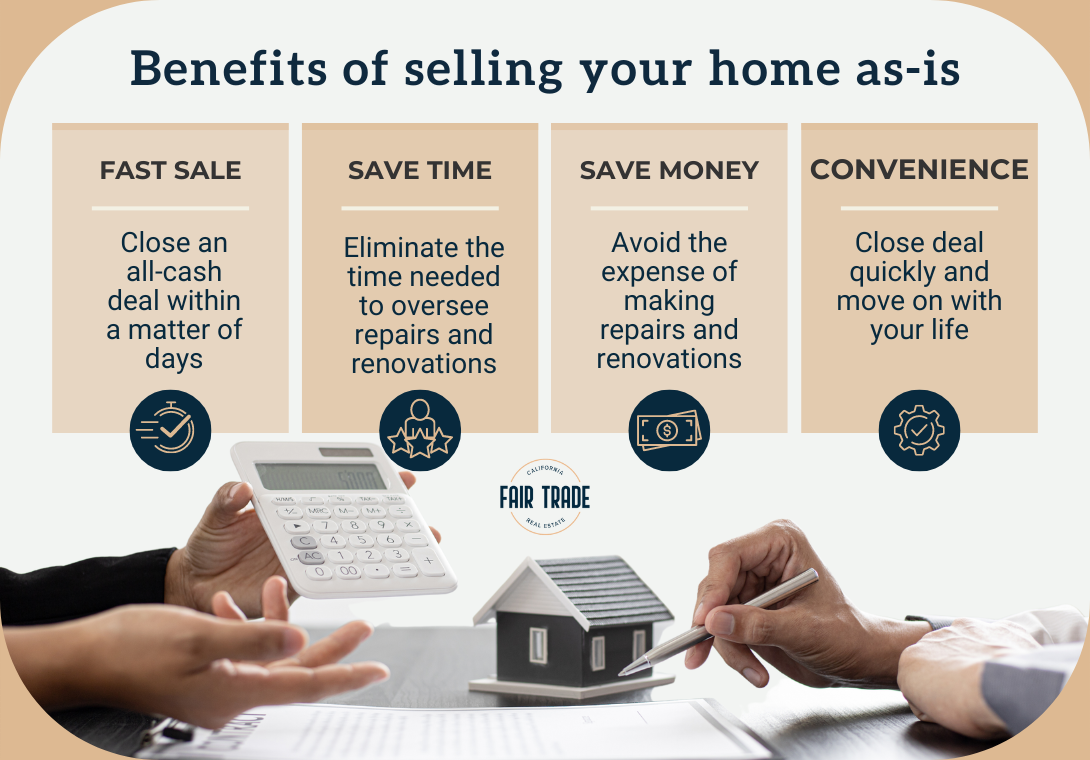 Benefits of selling your home as-is

FAST SALE

Close an all-cash deal within a matter of days

SAVE TIME

Eliminate the time needed to oversee repairs and renovations

SAVE MONEY

Avoid the expense of making repairs and renovations

CONVENIENCE

Close deal quickly and move on with your life

CALIFORNIA
FAIR TRADE
REAL ESTATE